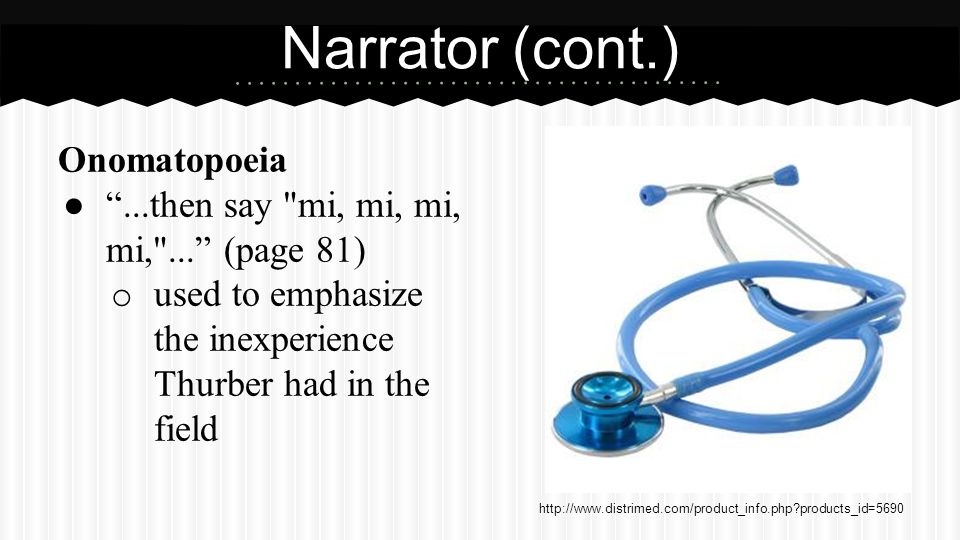 Narrator (cont.)

Onomatopoeia

● “...then say "mi, mi, mi, mi,"...” (page 81)
  ○ used to emphasize the inexperience Thurber had in the field

http://www.distrimed.com/product_info.php?products_id=5690